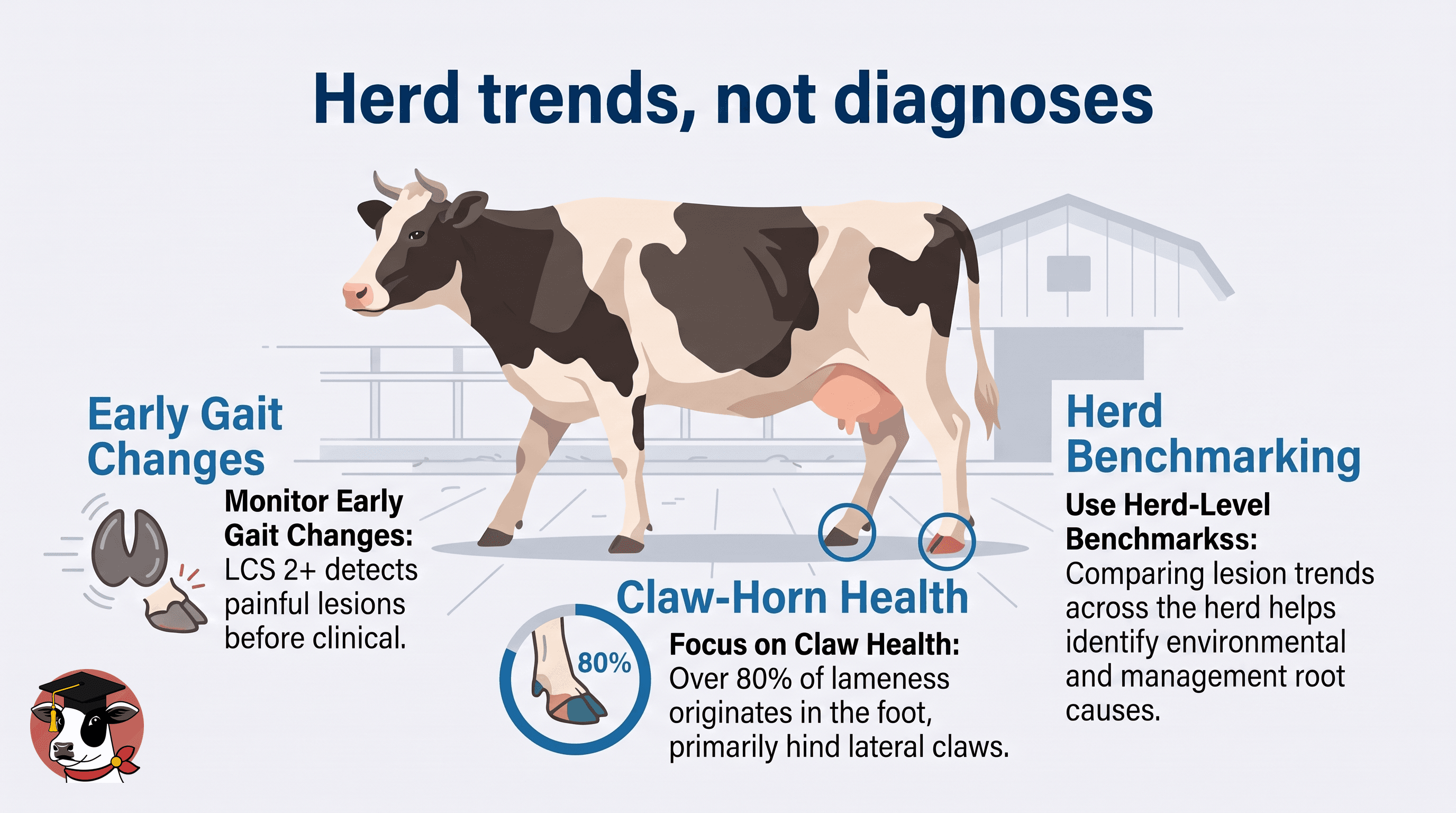 Herd trends, not diagnoses

Early Gait Changes

Monitor Early Gait Changes: LCS 2+ detects painful lesions before clinical.

Claw-Horn Health

80%

Focus on Claw Health: Over 80% of lameness originates in the foot, primarily hind lateral claws.

Herd Benchmarking

Use Herd-Level Benchmarkss: Comparing lesion trends across the herd helps identify environmental and management root causes.